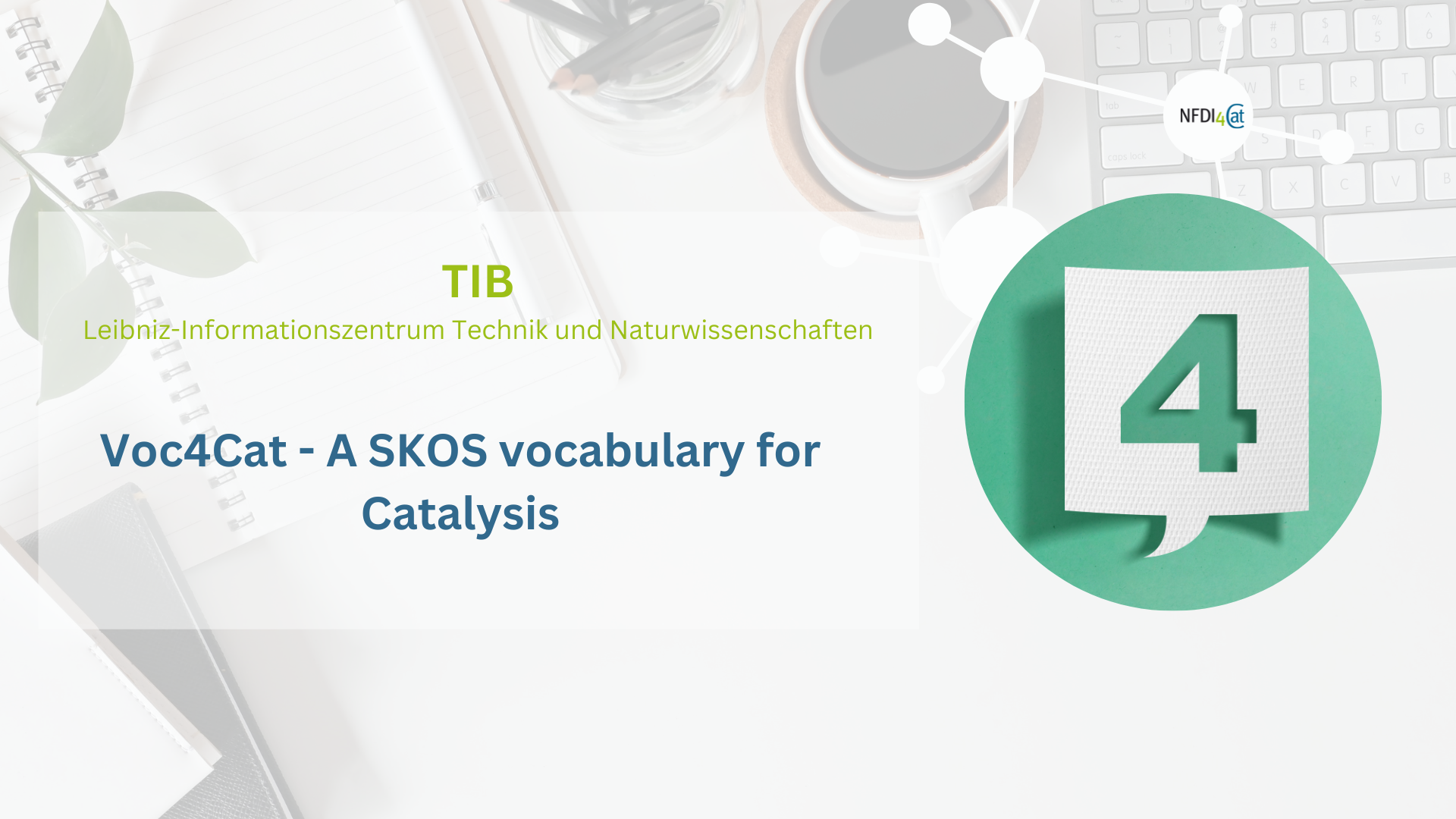 NFDI4Cat

TIB

Leibniz-Informationszentrum Technik und Naturwissenschaften

Voc4Cat - A SKOS vocabulary for Catalysis

4